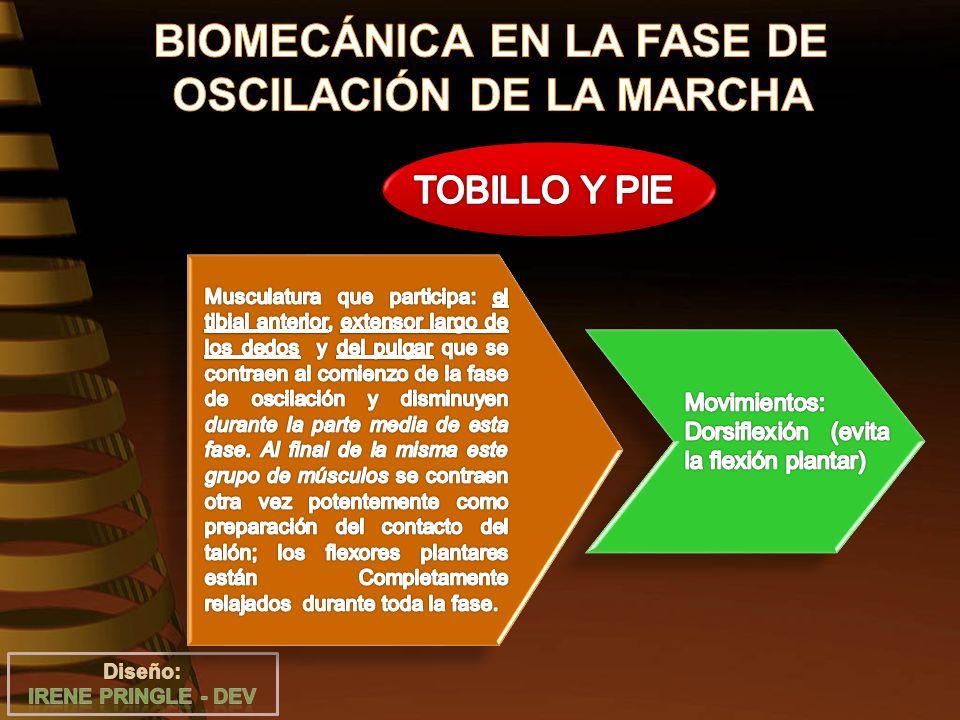 BIOMECÁNICA EN LA FASE DE OSCILACIÓN DE LA MARCHA

TOBILLO Y PIE

Musculatura que participa: el tibial anterior, extensor largo de los dedos y del pulgar que se contraen al comienzo de la fase de oscilación y disminuyen durante la parte media de esta fase. Al final de la misma este grupo de músculos se contraen otra vez potentemente como preparación del contacto del talón; los flexores plantares están Completamente relajados durante toda la fase.

Movimientos: Dorsiflexión (evita la flexión plantar)

Diseño:
IRENE PRINGLE - DEV